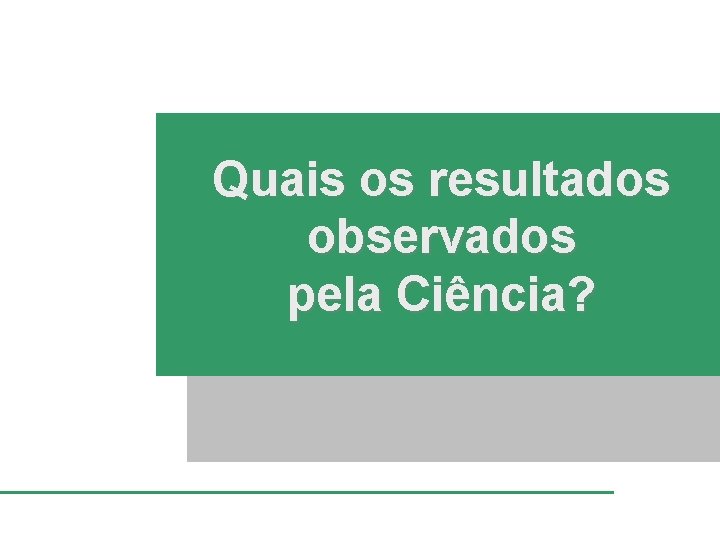 Quais os resultados observados pela Ciência?